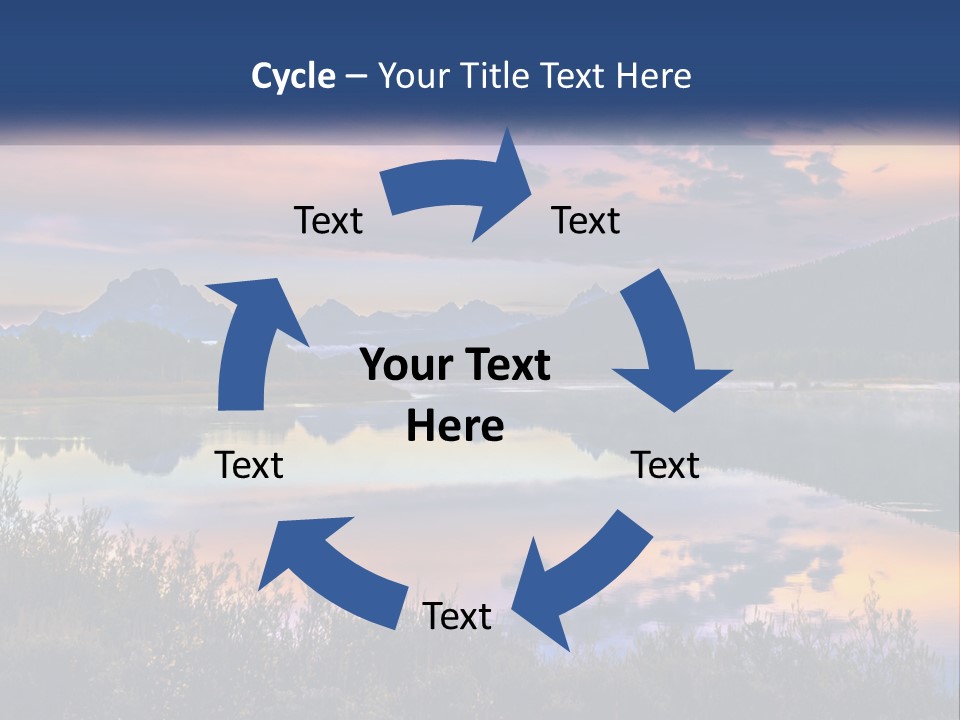 Cycle – Your Title Text Here

Text

Text

Your Text Here

Text

Text

Text